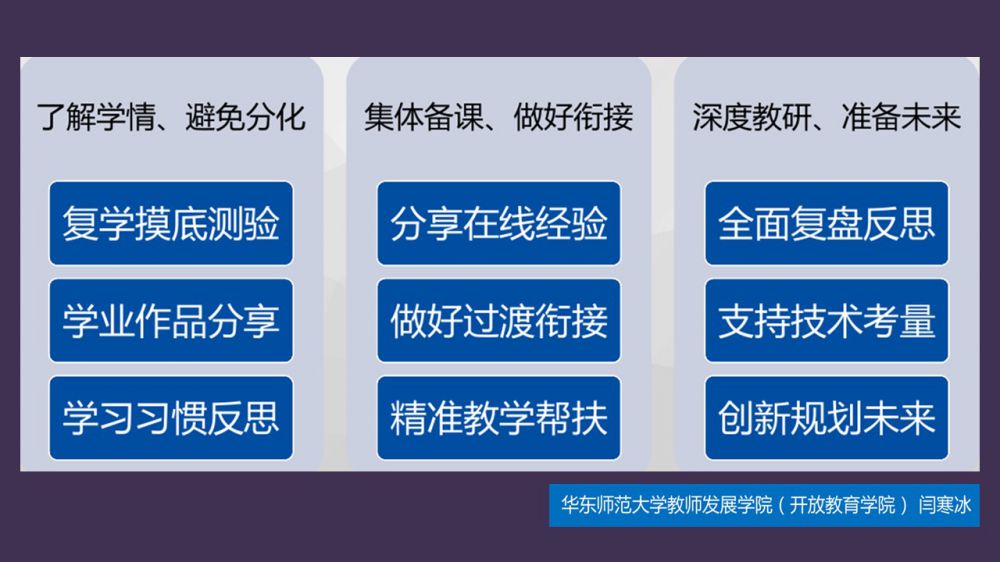 了解学情、避免分化

复学摸底测验

学业作品分享

学习习惯反思

集体备课、做好衔接

分享在线经验

做好过渡衔接

精准教学帮扶

深度教研、准备未来

全面复盘反思

支持技术考量

创新规划未来

华东师范大学教师发展学院（开放教育学院） 闫寒冰